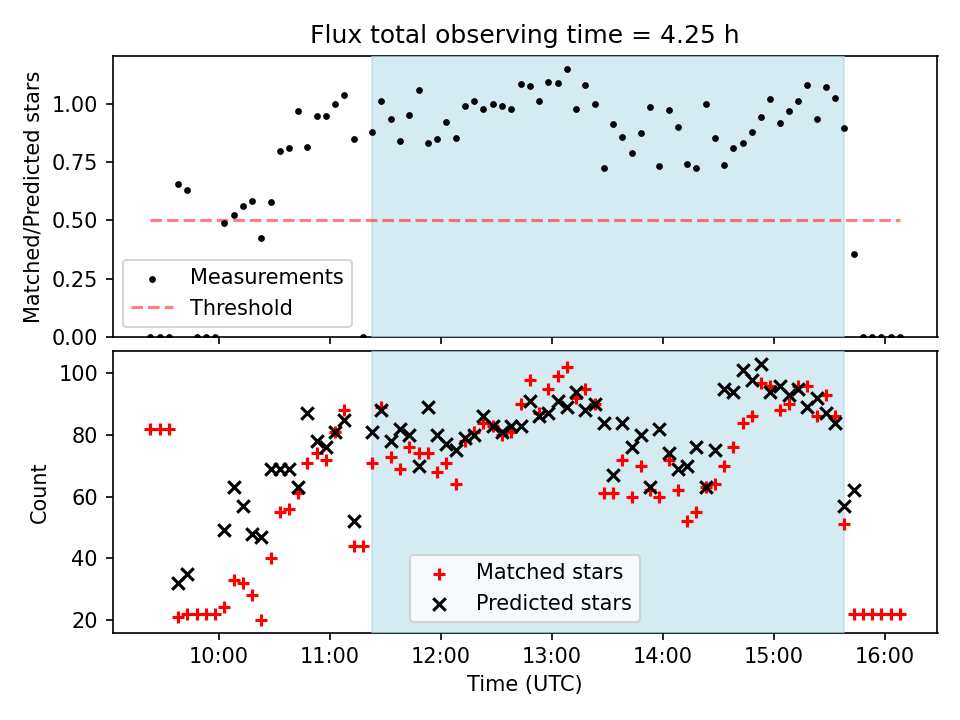 Flux total observing time = 4.25 h

Matched/Predicted stars

1.00
0.75
0.50
0.25
0.00

Measurements
Threshold

Count

100
80
60
40
20

Matched stars
Predicted stars

10:00
11:00
12:00
13:00
14:00
15:00
16:00

Time (UTC)